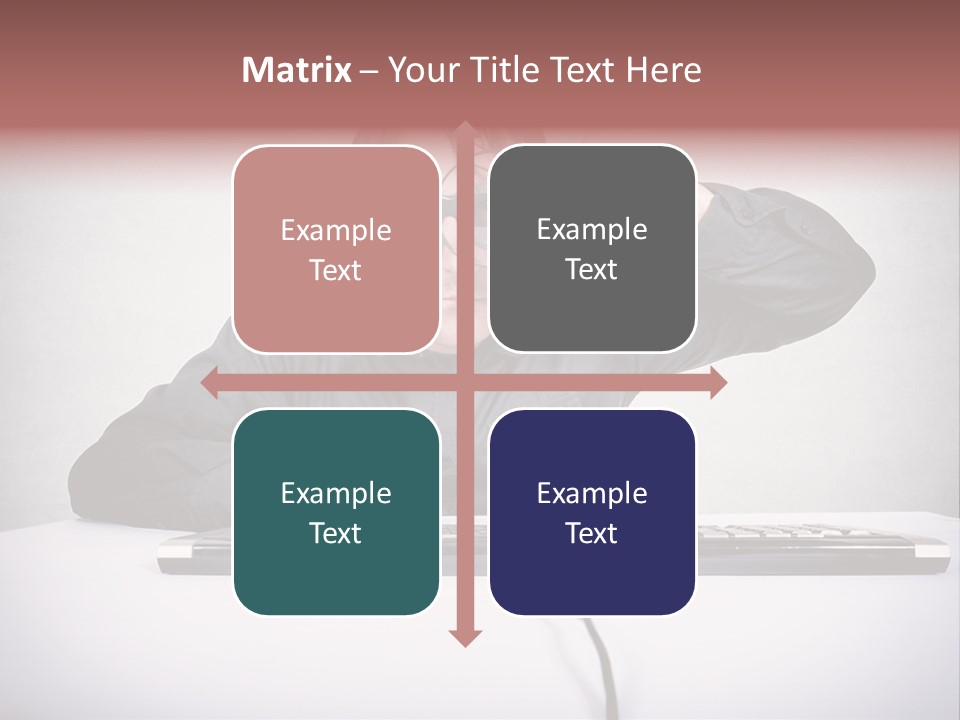 Matrix – Your Title Text Here

Example Text

Example Text

Example Text

Example Text